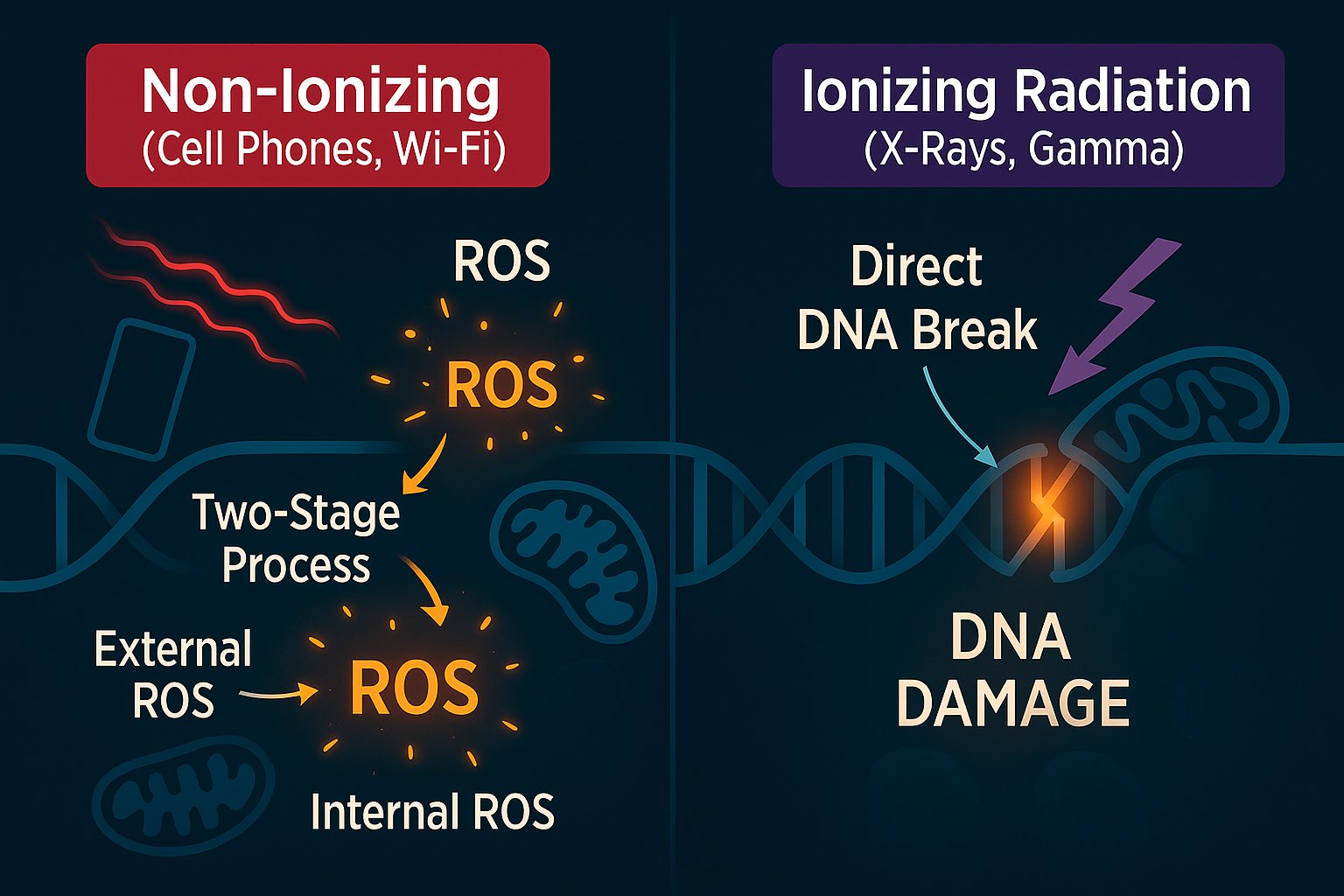 Non-Ionizing
(Cell Phones, Wi-Fi)

ROS

ROS

Two-Stage Process

External ROS

ROS

Internal ROS

Ionizing Radiation
(X-Rays, Gamma)

Direct DNA Break

DNA DAMAGE